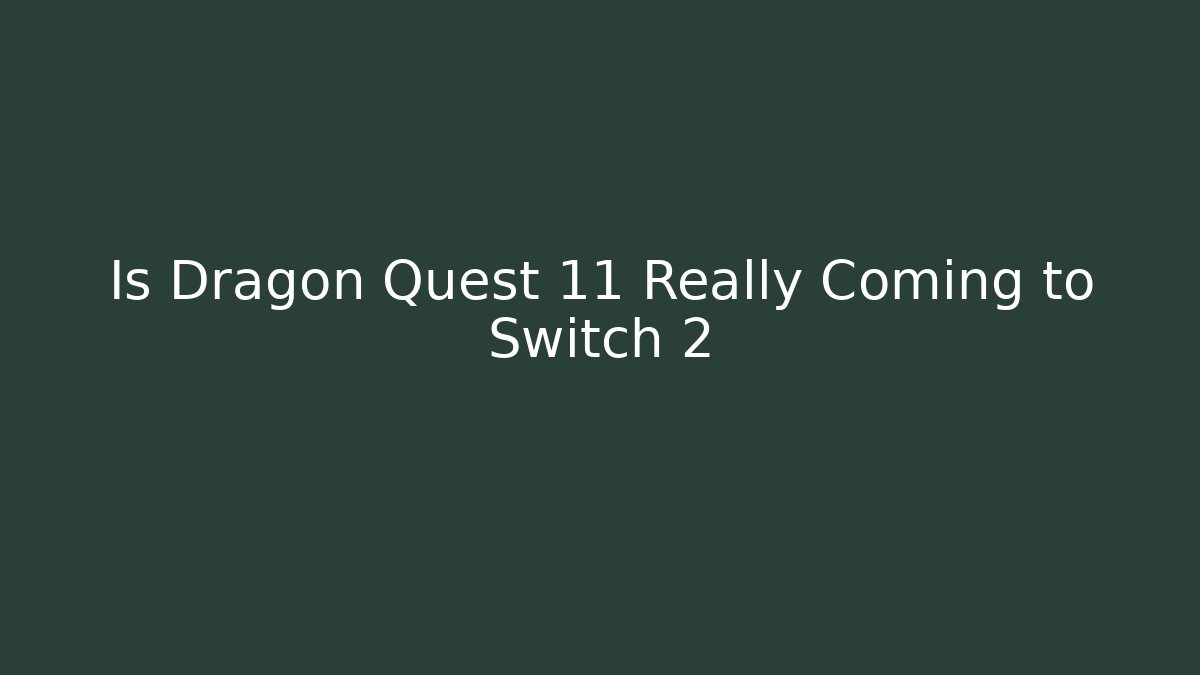 Is Dragon Quest 11 Really Coming to Switch 2